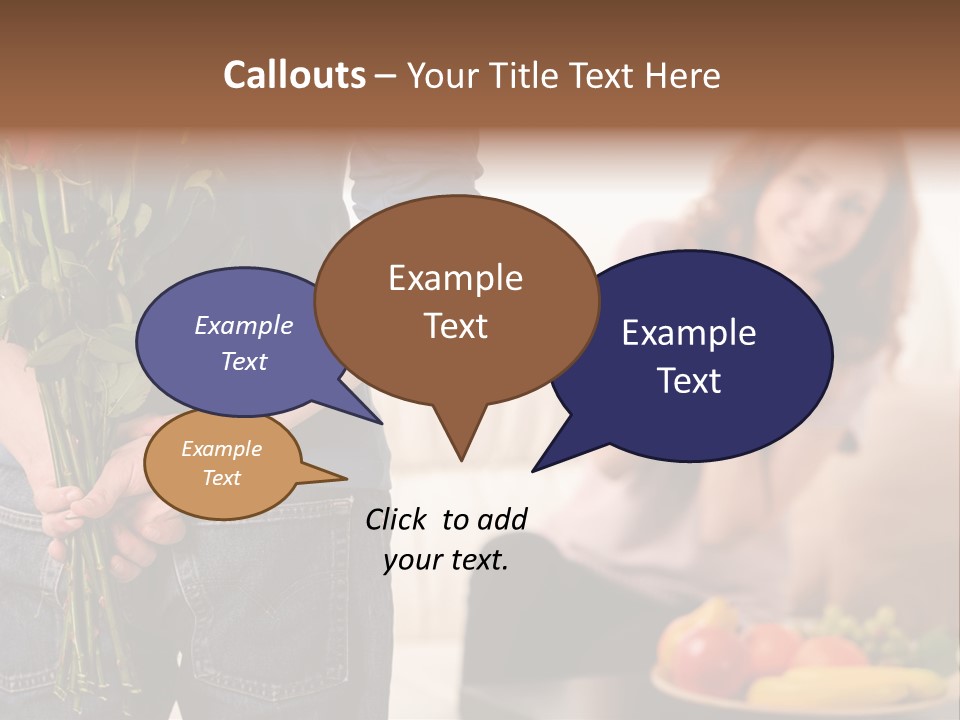 Callouts – Your Title Text Here

Example Text

Example Text

Example Text

Example Text

Click to add your text.